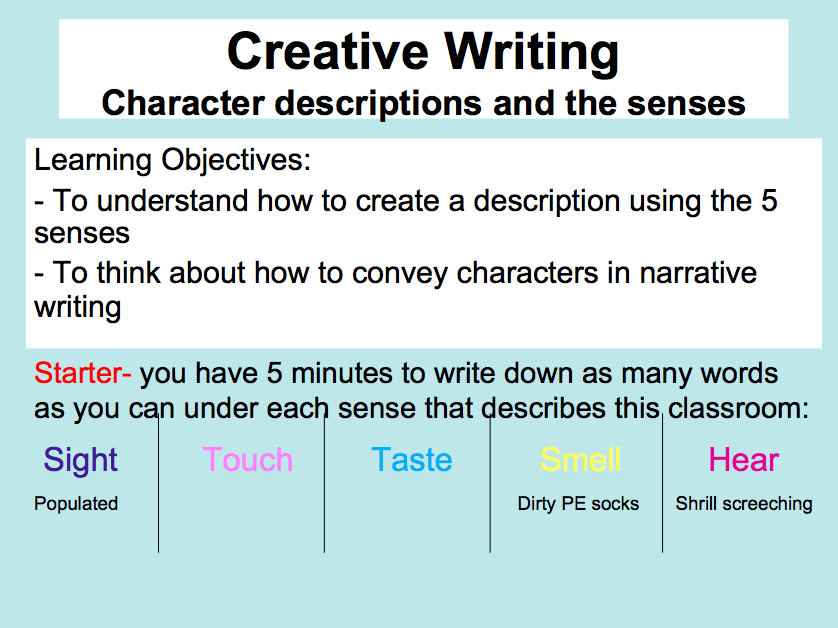 Creative Writing
Character descriptions and the senses

Learning Objectives:
- To understand how to create a description using the 5 senses
- To think about how to convey characters in narrative writing

Starter- you have 5 minutes to write down as many words as you can under each sense that describes this classroom:

| Sight | Touch | Taste | Smell | Hear |
|---|---|---|---|---|
| Populated | | | Dirty PE socks | Shrill screeching |